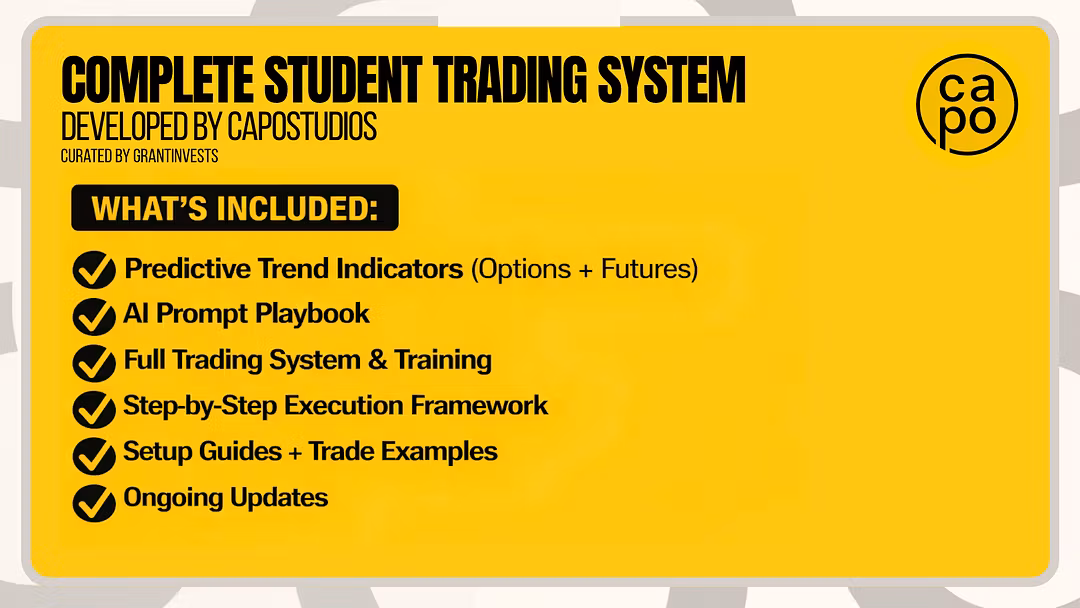 COMPLETE STUDENT TRADING SYSTEM
DEVELOPED BY CAPOSTUDIOS
CURATED BY GRANTINVESTS

ca
po

WHAT'S INCLUDED:

Predictive Trend Indicators (Options + Futures)
AI Prompt Playbook
Full Trading System & Training
Step-by-Step Execution Framework
Setup Guides + Trade Examples
Ongoing Updates